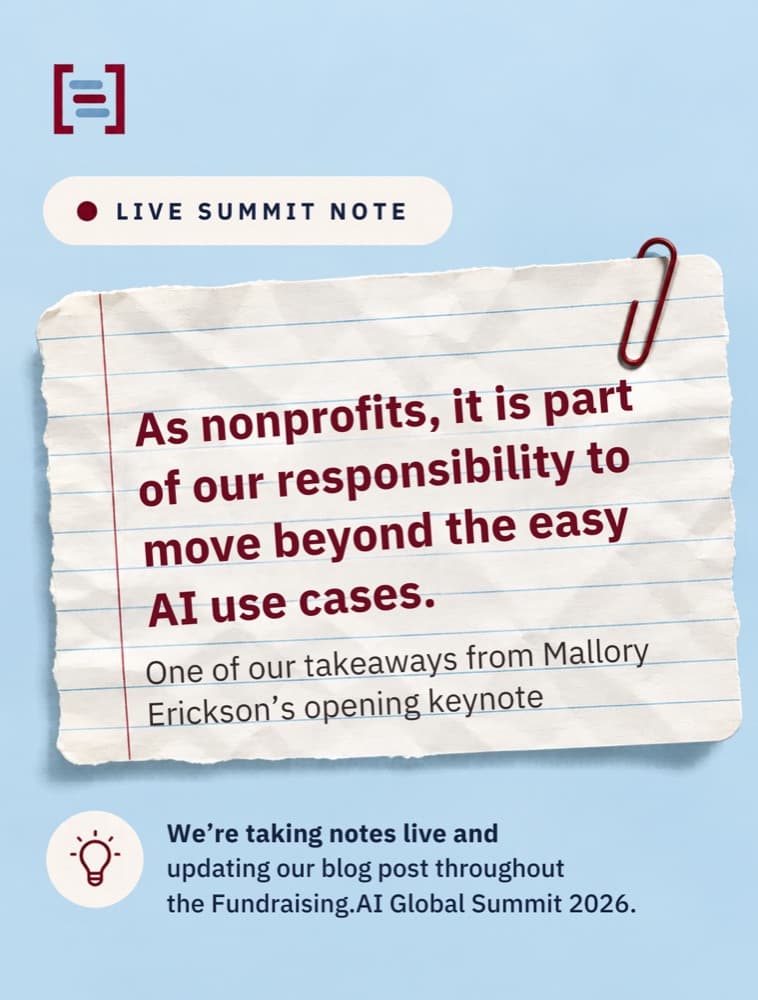 LIVE SUMMIT NOTE

As nonprofits, it is part of our responsibility to move beyond the easy AI use cases.

One of our takeaways from Mallory Erickson's opening keynote

We're taking notes live and updating our blog post throughout the Fundraising.AI Global Summit 2026.